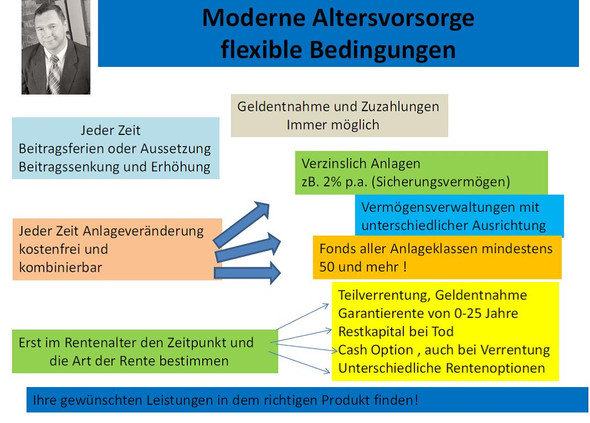 Moderne Altersvorsorge
flexible Bedingungen

Geldentnahme und Zuzahlungen
Immer möglich

Jeder Zeit
Beitragsferien oder Aussetzung
Beitragssenkung und Erhöhung

Verzinslich Anlagen
zB. 2% p.a. (Sicherungsvermögen)

Vermögensverwaltungen mit
unterschiedlicher Ausrichtung

Jeder Zeit Anlageveränderung
kostenfrei und
kombinierbar

Fonds aller Anlageklassen mindestens
50 und mehr !

Teilverrentung, Geldentnahme
Garantierente von 0-25 Jahre
Restkapital bei Tod
Cash Option , auch bei Verrentung
Unterschiedliche Rentenoptionen

Erst im Rentenalter den Zeitpunkt und
die Art der Rente bestimmen

Ihre gewünschten Leistungen in dem richtigen Produkt finden!